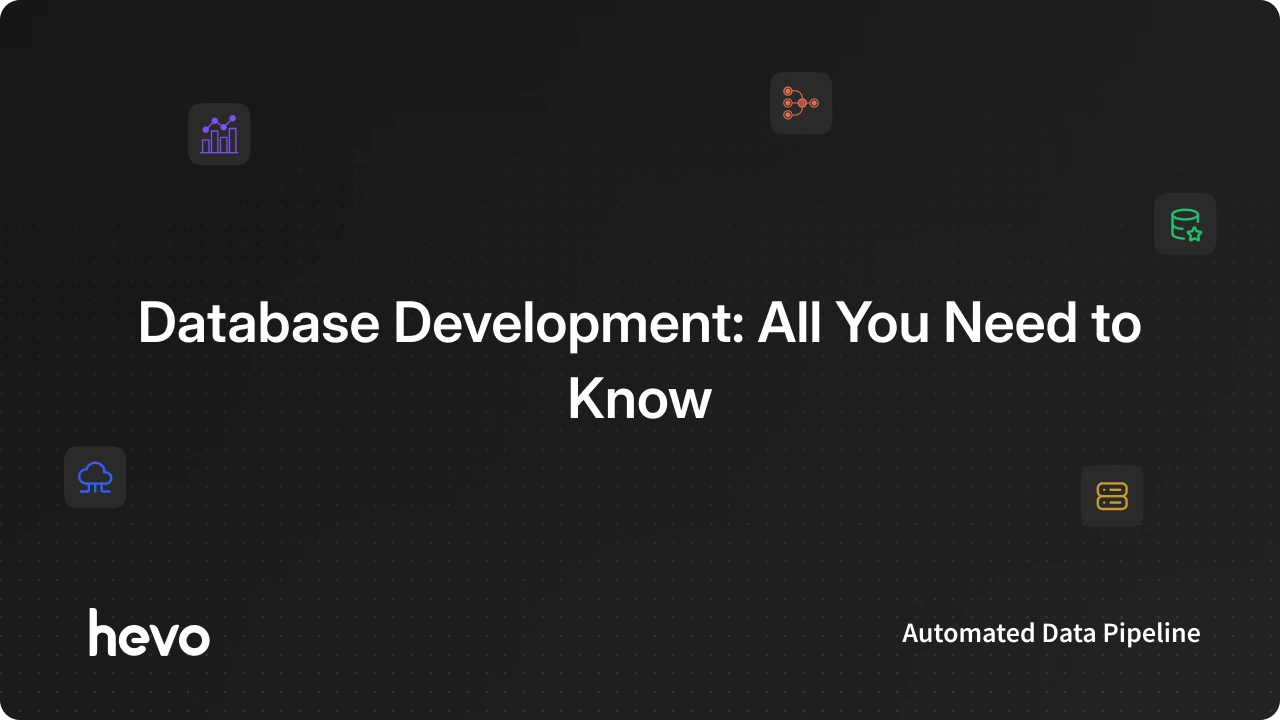 Database Development: All You Need to Know

hevo

Automated Data Pipeline